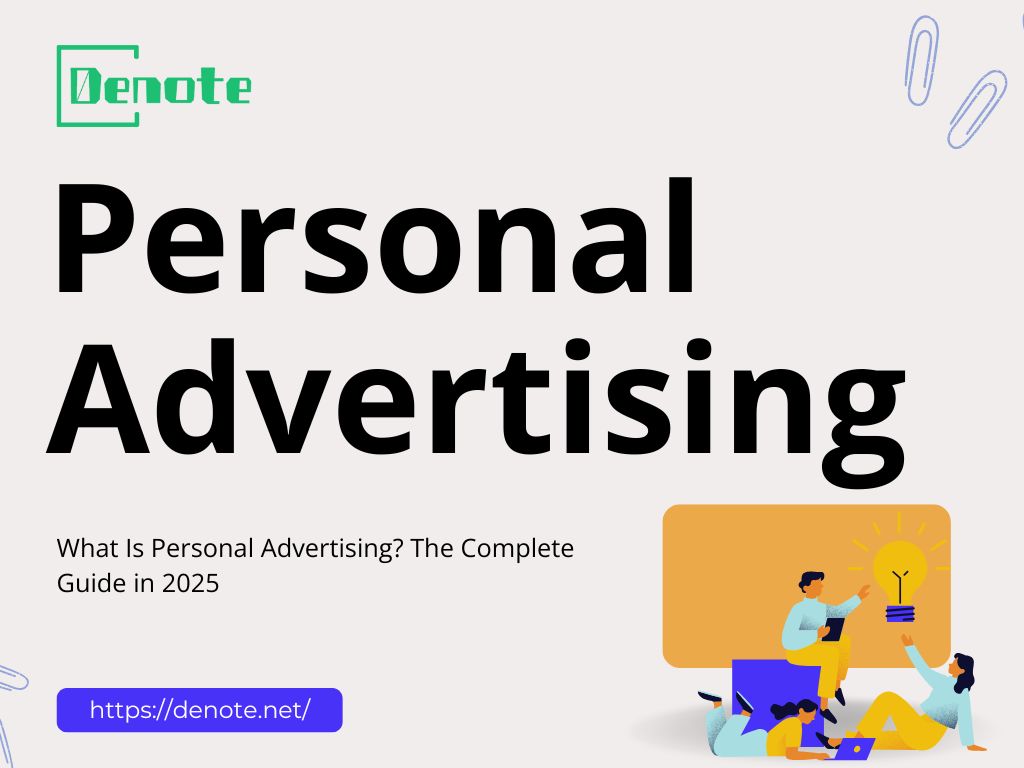 Denote

Personal Advertising

What Is Personal Advertising? The Complete Guide in 2025

https://denote.net/